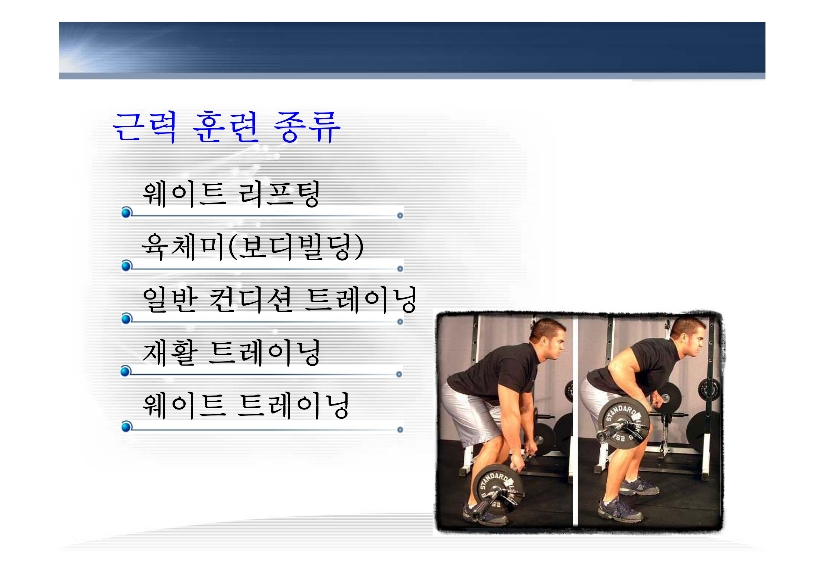 근력 훈련 종류

웨이트 리프팅

육체미(보디빌딩)

일반 컨디션 트레이닝

재활 트레이닝

웨이트 트레이닝

STANDARD

STANDARD